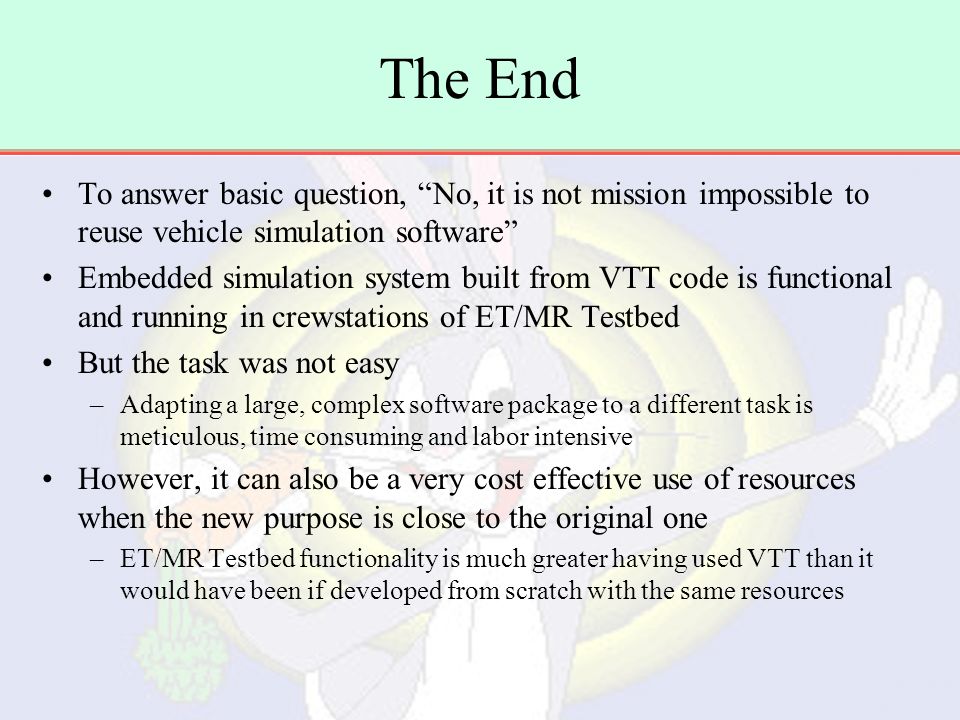 The End

• To answer basic question, “No, it is not mission impossible to reuse vehicle simulation software”

• Embedded simulation system built from VTT code is functional and running in crewstations of ET/MR Testbed

• But the task was not easy

– Adapting a large, complex software package to a different task is meticulous, time consuming and labor intensive

• However, it can also be a very cost effective use of resources when the new purpose is close to the original one

– ET/MR Testbed functionality is much greater having used VTT than it would have been if developed from scratch with the same resources